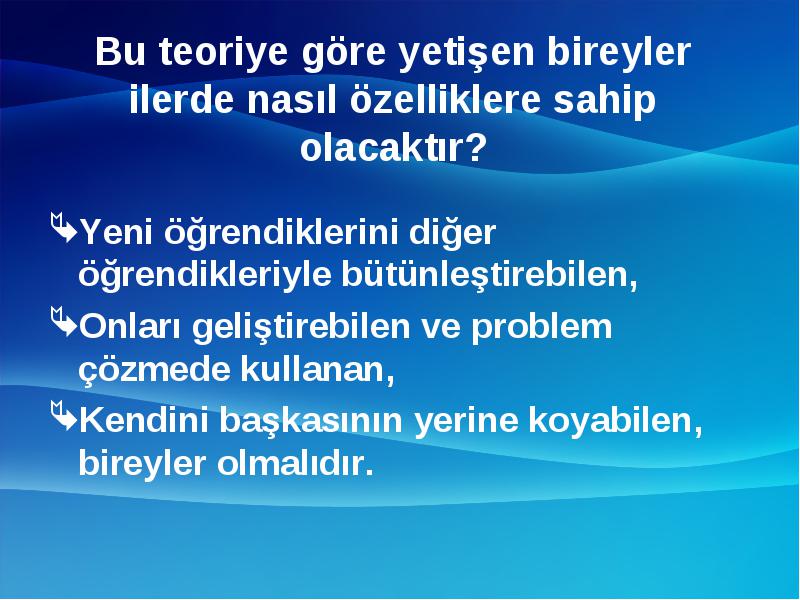 Bu teoriye göre yetişen bireyler ilerde nasıl özelliklere sahip olacaktır?

Yeni öğrendiklerini diğer öğrendikleriyle bütünleştirebilen,

Onları geliştirebilen ve problem çözmede kullanan,

Kendini başkasının yerine koyabilen, bireyler olmalıdır.